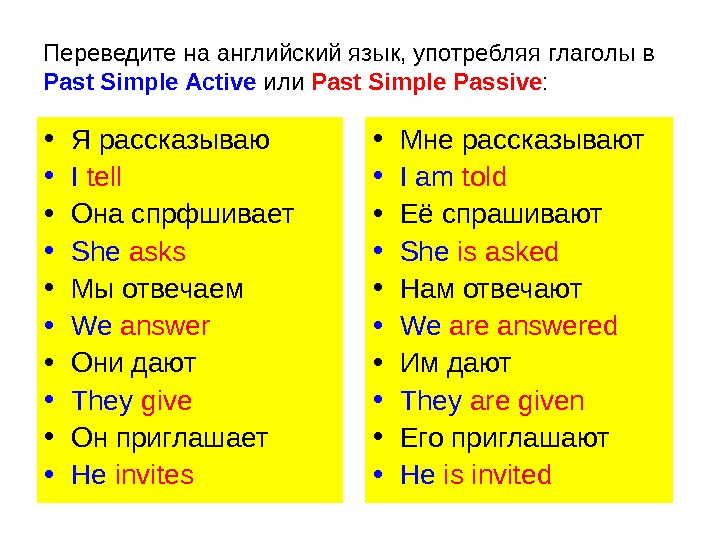 Переведите на английский язык, употребляя глаголы в Past Simple Active или Past Simple Passive:

• Я рассказываю
• I tell
• Она спрфшивает
• She asks
• Мы отвечаем
• We answer
• Они дают
• They give
• Он приглашает
• He invites

• Мне рассказывают
• I am told
• Её спрашивают
• She is asked
• Нам отвечают
• We are answered
• Им дают
• They are given
• Его приглашают
• He is invited